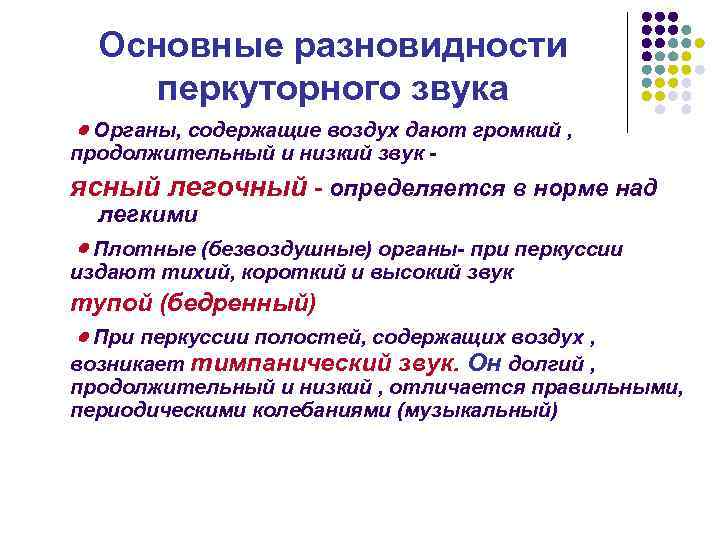 Основные разновидности перкуторного звука

Органы, содержащие воздух дают громкий , продолжительный и низкий звук -

ясный легочный - определяется в норме над легкими

Плотные (безвоздушные) органы- при перкуссии издают тихий, короткий и высокий звук

тупой (бедренный)

При перкуссии полостей, содержащих воздух , возникает тимпанический звук. Он долгий , продолжительный и низкий , отличается правильными, периодическими колебаниями (музыкальный)